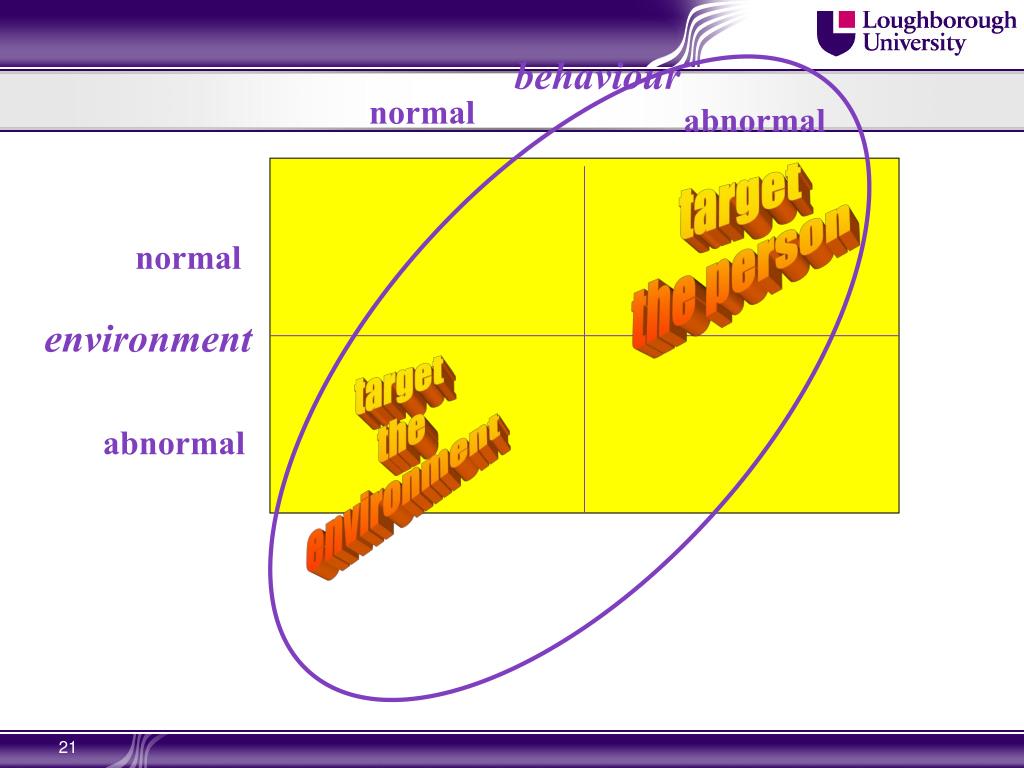 Loughborough University

behaviour

normal

abnormal

normal

environment

abnormal

target the person

target the environment

21